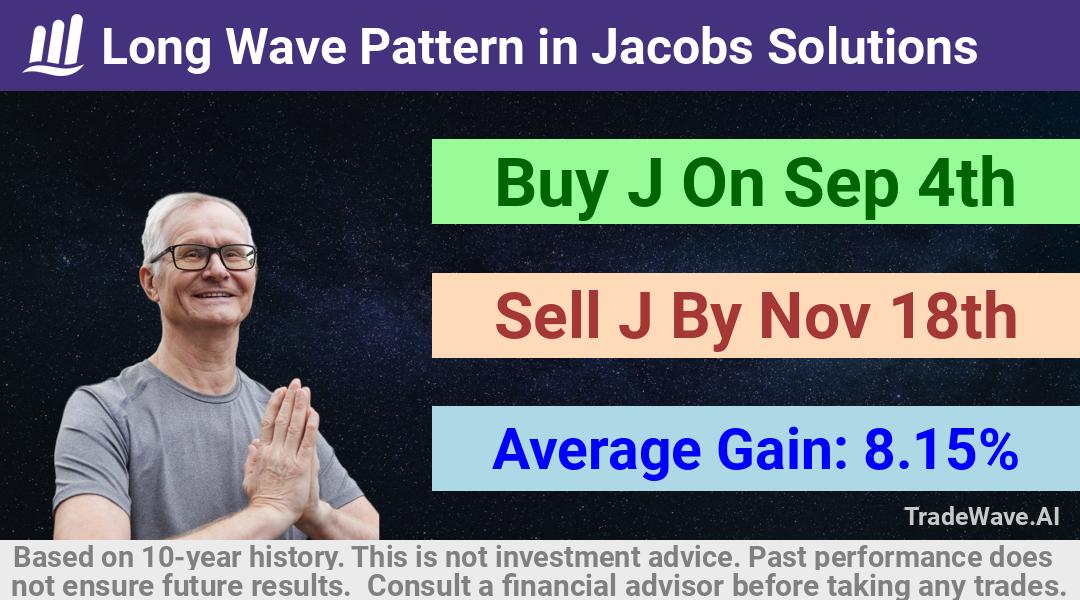 Long Wave Pattern in Jacobs Solutions

Buy J On Sep 4th

Sell J By Nov 18th

Average Gain: 8.15%

TradeWave.AI

Based on 10-year history. This is not investment advice. Past performance does not ensure future results. Consult a financial advisor before taking any trades.